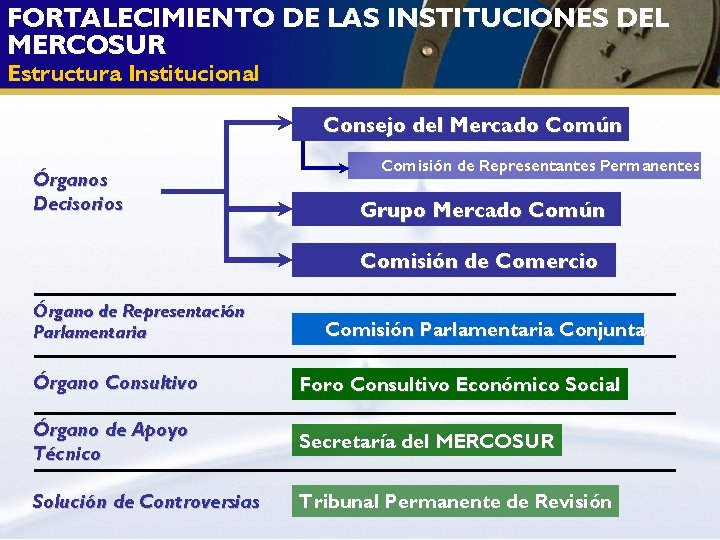 FORTALECIMIENTO DE LAS INSTITUCIONES DEL MERCOSUR
Estructura Institucional

Órganos Decisorios

Consejo del Mercado Común

Comisión de Representantes Permanentes

Grupo Mercado Común

Comisión de Comercio

Órgano de Representación Parlamentaria

Comisión Parlamentaria Conjunta

Órgano Consultivo

Foro Consultivo Económico Social

Órgano de Apoyo Técnico

Secretaría del MERCOSUR

Solución de Controversias

Tribunal Permanente de Revisión